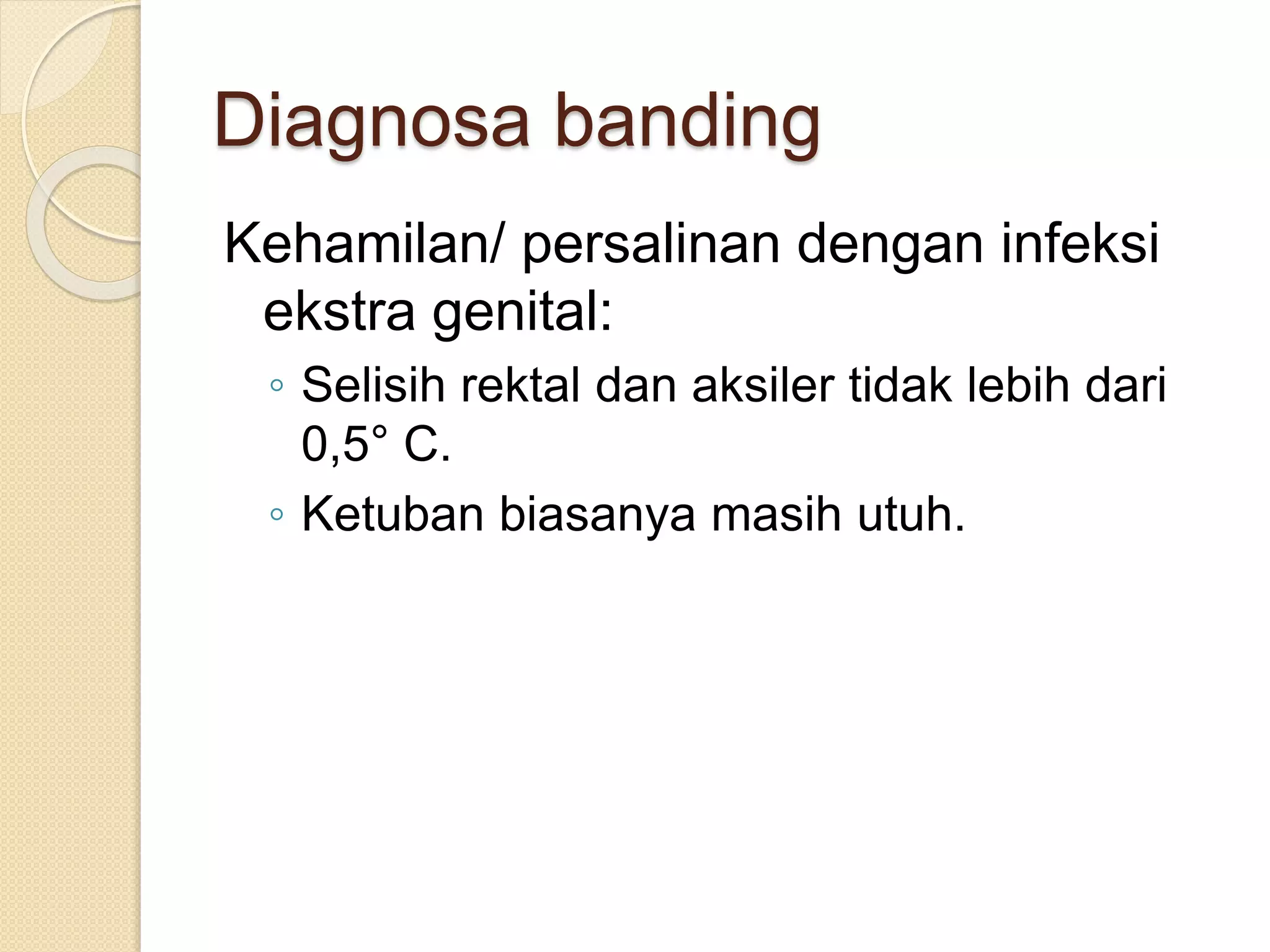 Diagnosa banding

Kehamilan/ persalinan dengan infeksi ekstra genital:

◦ Selisih rektal dan aksiler tidak lebih dari 0,5° C.
◦ Ketuban biasanya masih utuh.